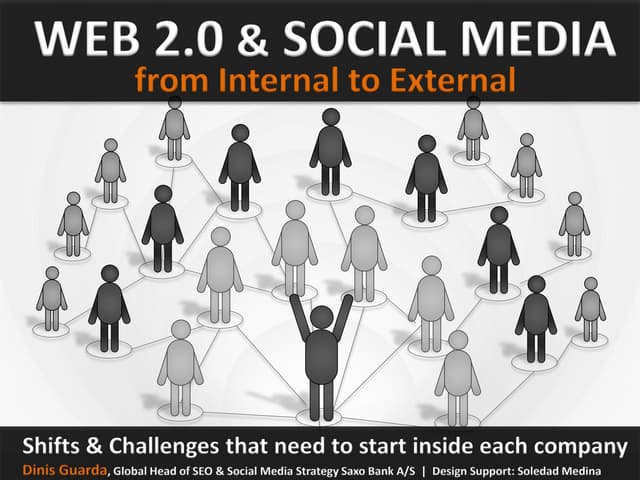 WEB 2.0 & SOCIAL MEDIA
from Internal to External

Shifts & Challenges that need to start inside each company
Dinis Guarda, Global Head of SEO & Social Media Strategy Saxo Bank A/S | Design Support: Soledad Medina